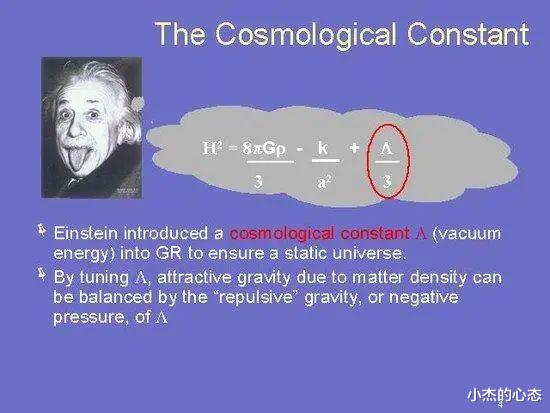 The Cosmological Constant

$H^2 = \frac{8\pi G\rho}{3} - \frac{k}{a^2} + \frac{\Lambda}{3}$

Einstein introduced a cosmological constant $\Lambda$ (vacuum energy) into GR to ensure a static universe.

By tuning $\Lambda$, attractive gravity due to matter density can be balanced by the "repulsive" gravity, or negative pressure, of $\Lambda$

小杰的心态